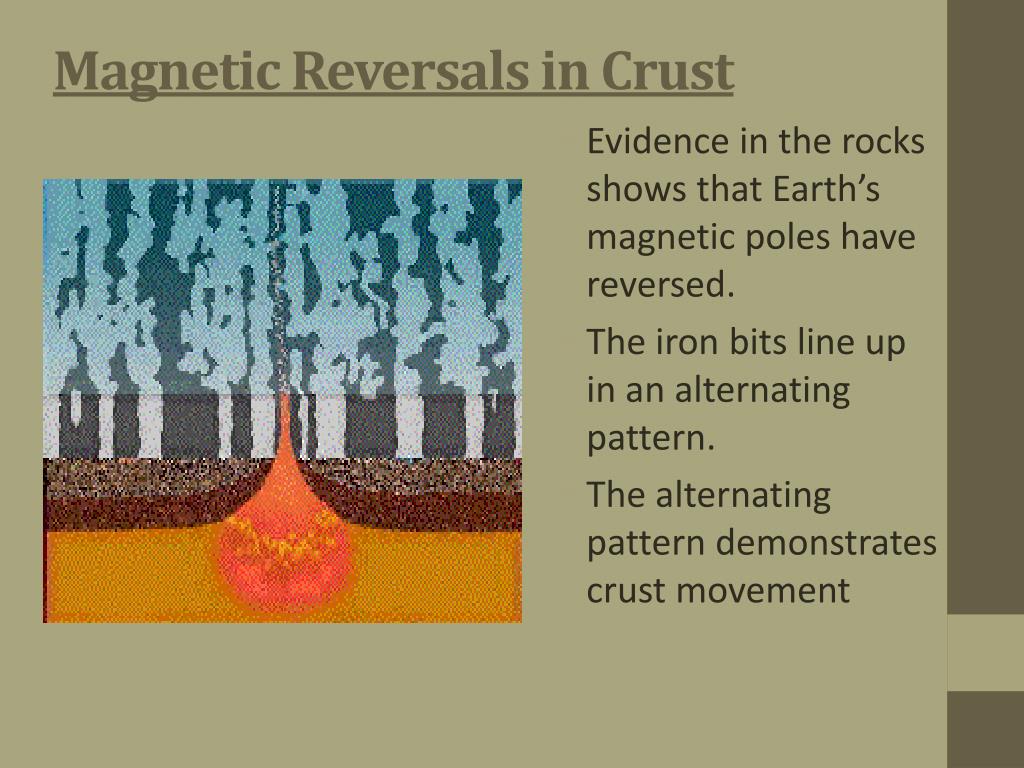 Magnetic Reversals in Crust

Evidence in the rocks shows that Earth’s magnetic poles have reversed.

The iron bits line up in an alternating pattern.

The alternating pattern demonstrates crust movement